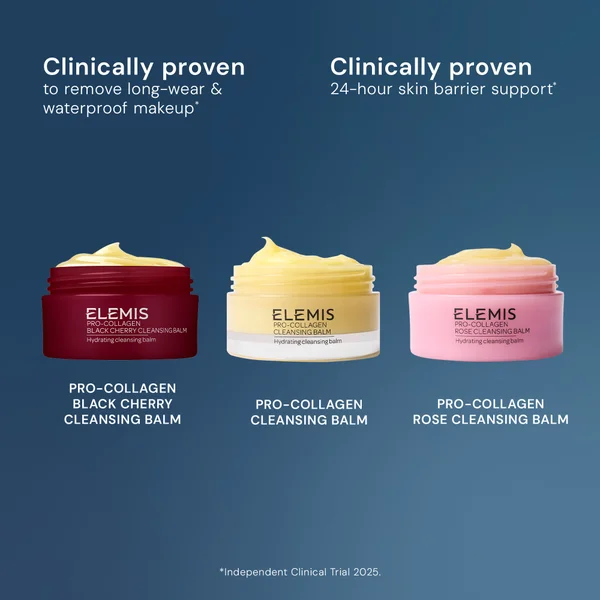 Clinically proven
to remove long-wear & waterproof makeup*

Clinically proven
24-hour skin barrier support*

ELEMIS
PRO-COLLAGEN
BLACK CHERRY CLEANSING BALM
Hydrating cleansing balm

ELEMIS
PRO-COLLAGEN
CLEANSING BALM
Hydrating cleansing balm

ELEMIS
PRO-COLLAGEN
ROSE CLEANSING BALM
Hydrating cleansing balm

PRO-COLLAGEN
BLACK CHERRY
CLEANSING BALM

PRO-COLLAGEN
CLEANSING BALM

PRO-COLLAGEN
ROSE CLEANSING BALM

*Independent Clinical Trial 2025.